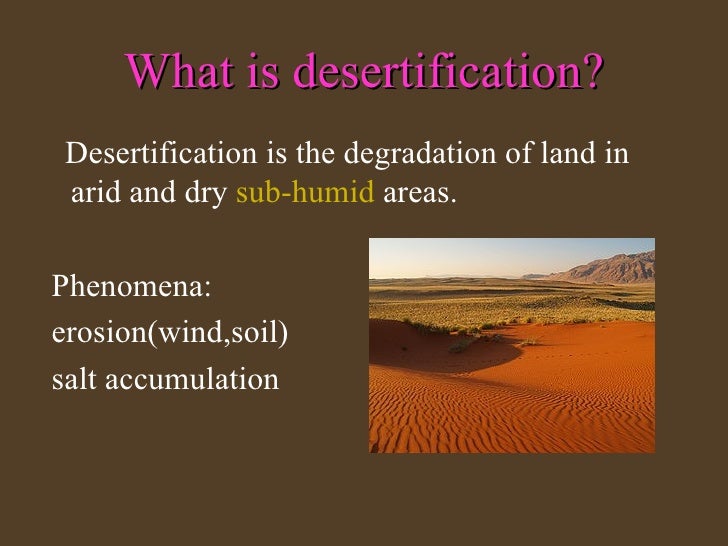 What is desertification?

Desertification is the degradation of land in arid and dry sub-humid areas.

Phenomena:
erosion(wind,soil)
salt accumulation